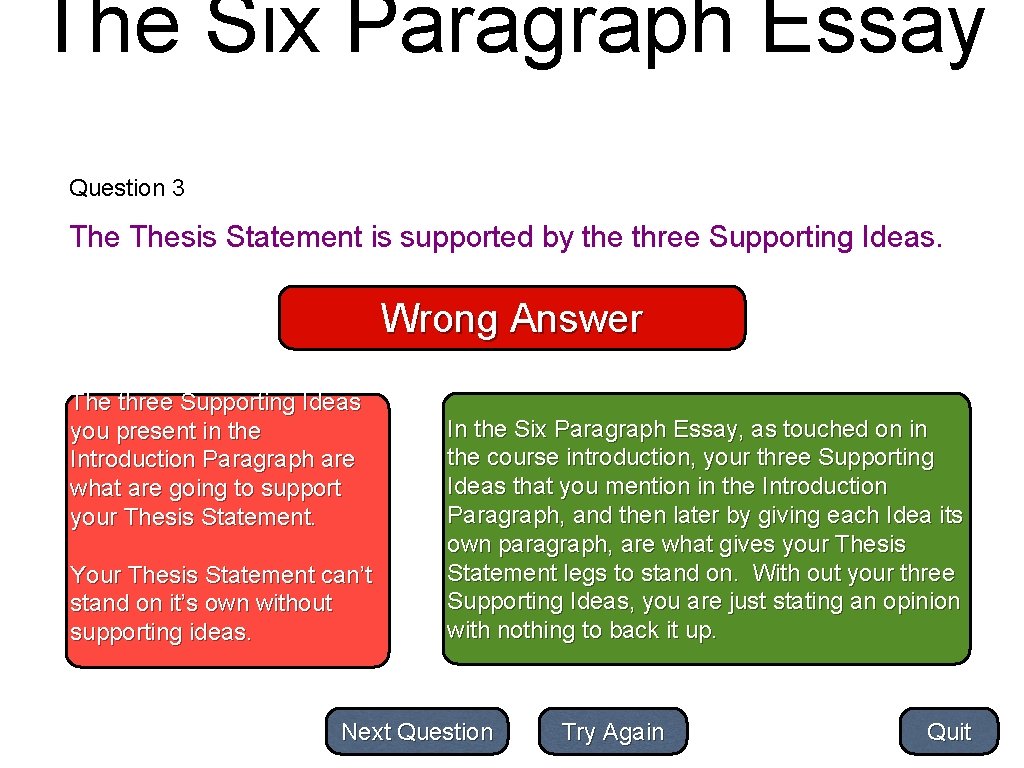 The Six Paragraph Essay

Question 3

The Thesis Statement is supported by the three Supporting Ideas.

Wrong Answer

The three Supporting Ideas you present in the Introduction Paragraph are what are going to support your Thesis Statement.

Your Thesis Statement can't stand on it's own without supporting ideas.

In the Six Paragraph Essay, as touched on in the course introduction, your three Supporting Ideas that you mention in the Introduction Paragraph, and then later by giving each Idea its own paragraph, are what gives your Thesis Statement legs to stand on. With out your three Supporting Ideas, you are just stating an opinion with nothing to back it up.

Next Question

Try Again

Quit